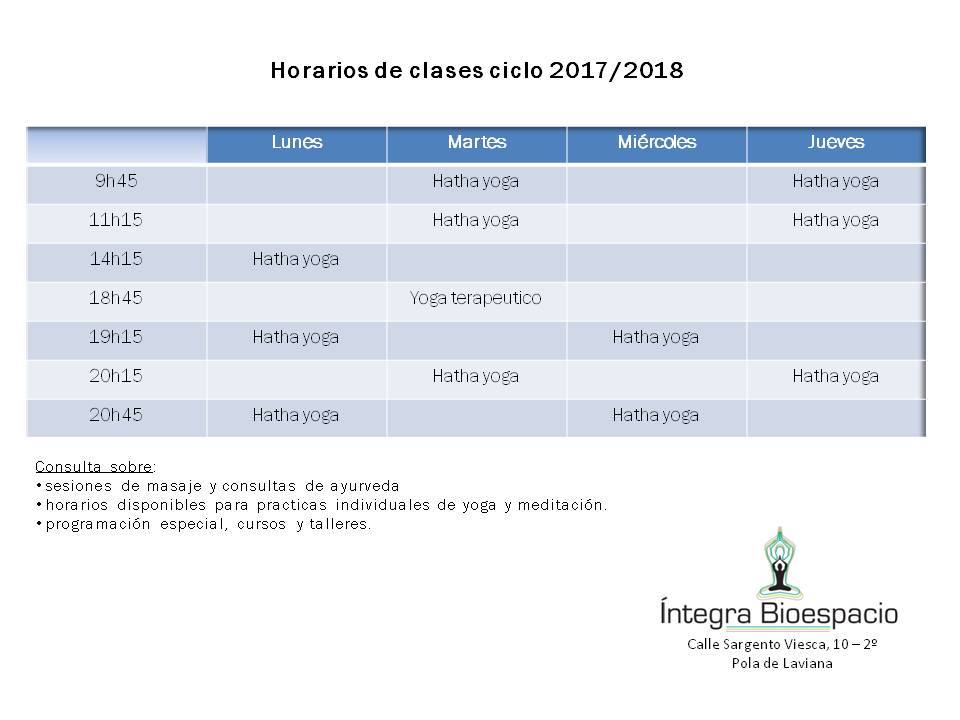 Horarios de clases ciclo 2017/2018

| | Lunes | Martes | Miércoles | Jueves |
|---|---|---|---|---|
| 9h45 | | Hatha yoga | | Hatha yoga |
| 11h15 | | Hatha yoga | | Hatha yoga |
| 14h15 | Hatha yoga | | | |
| 18h45 | | Yoga terapeutico | | |
| 19h15 | Hatha yoga | | Hatha yoga | |
| 20h15 | | Hatha yoga | | Hatha yoga |
| 20h45 | Hatha yoga | | Hatha yoga | |

Consulta sobre:
•sesiones de masaje y consultas de ayurveda
•horarios disponibles para practicas individuales de yoga y meditación.
•programación especial, cursos y talleres.

Íntegra Bioespacio
Calle Sargento Viesca, 10 – 2º
Pola de Laviana